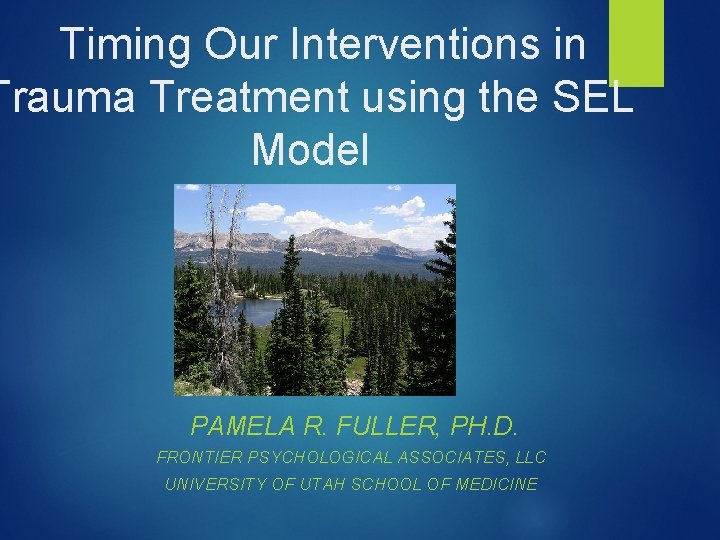 Timing Our Interventions in Trauma Treatment using the SEL Model

PAMELA R. FULLER, PH.D.

FRONTIER PSYCHOLOGICAL ASSOCIATES, LLC

UNIVERSITY OF UTAH SCHOOL OF MEDICINE